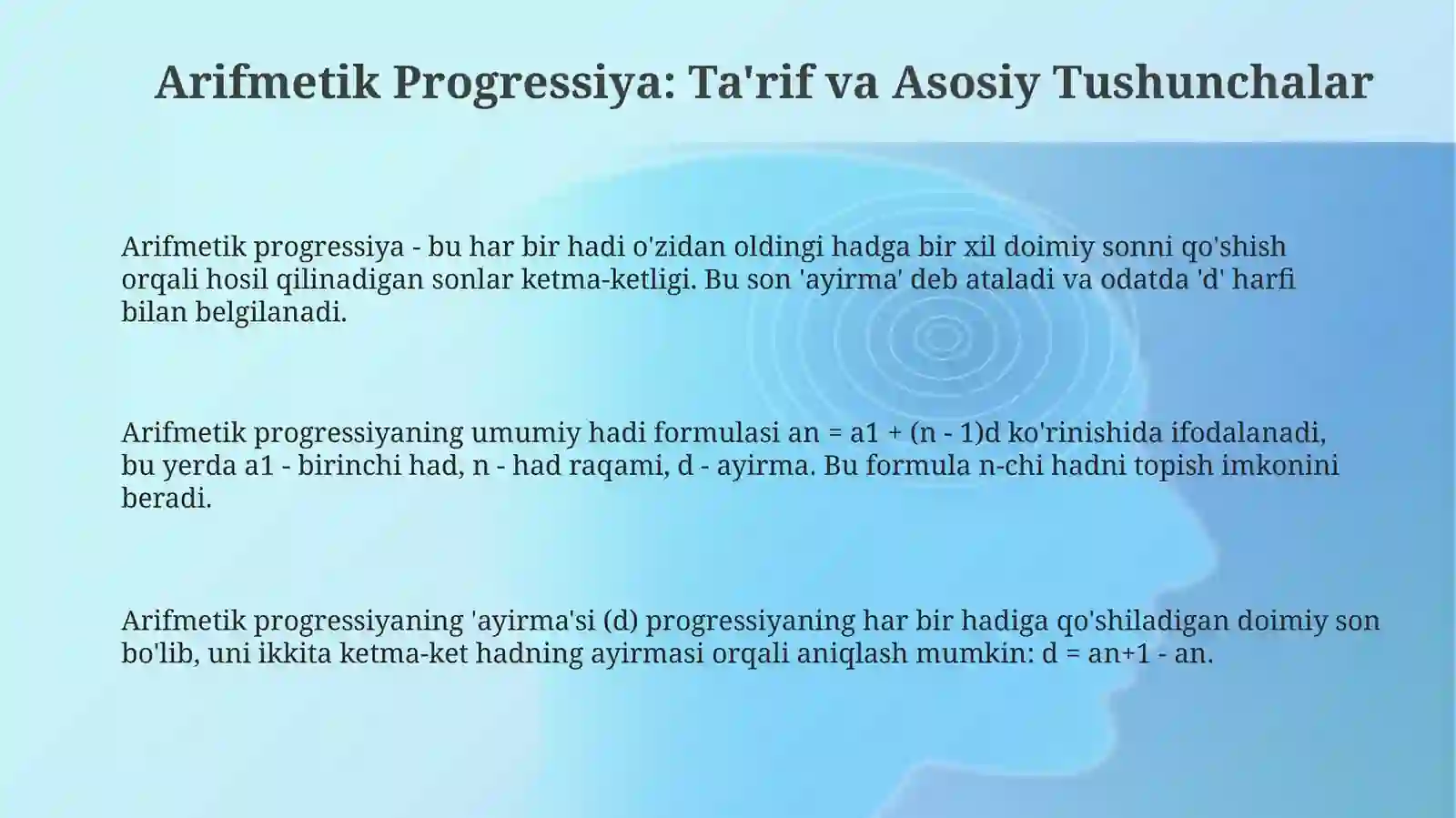 Arifmetik Progressiya: Ta'rif va Asosiy Tushunchalar

Arifmetik progressiya - bu har bir hadi o'zidan oldingi hadga bir xil doimiy sonni qo'shish orqali hosil qilinadigan sonlar ketma-ketligi. Bu son 'ayirma' deb ataladi va odatda 'd' harfi bilan belgilanadi.

Arifmetik progressiyaning umumiy hadi formulasi an = a1 + (n - 1)d ko'rinishida ifodalanadi, bu yerda a1 - birinchi had, n - had raqami, d - ayirma. Bu formula n-chi hadni topish imkonini beradi.

Arifmetik progressiyaning 'ayirma'si (d) progressiyaning har bir hadiga qo'shiladigan doimiy son bo'lib, uni ikkita ketma-ket hadning ayirmasi orqali aniqlash mumkin: d = an+1 - an.